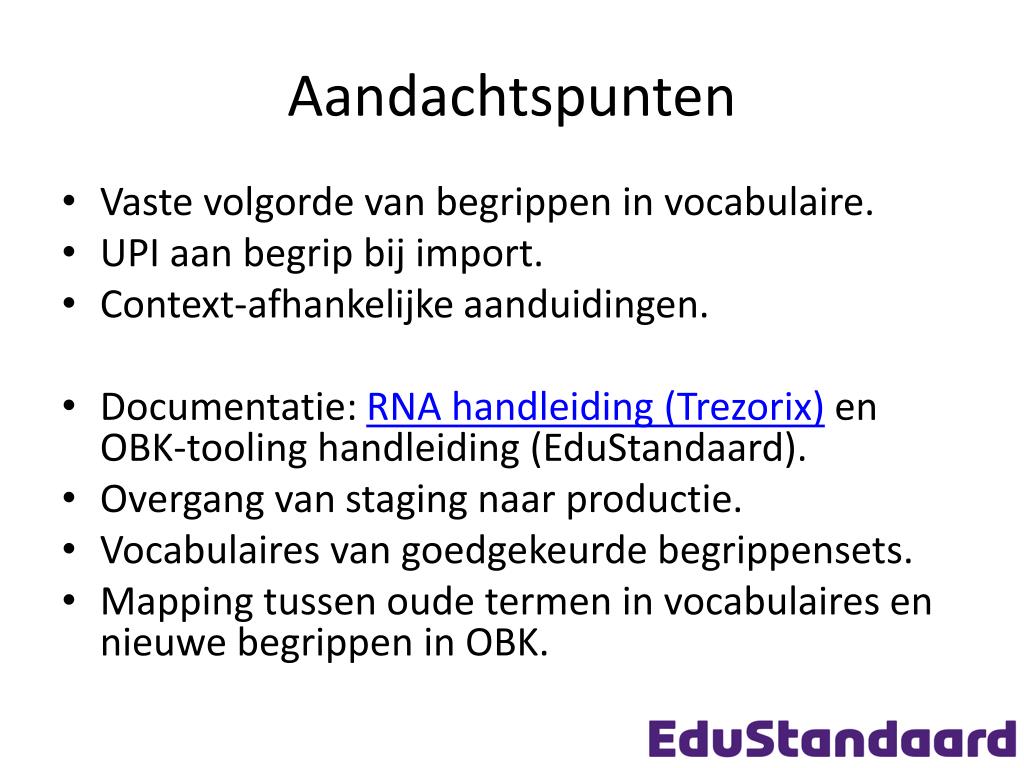 Aandachtspunten

• Vaste volgorde van begrippen in vocabulaire.
• UPI aan begrip bij import.
• Context-afhankelijke aanduidingen.

• Documentatie: RNA handleiding (Trezorix) en OBK-tooling handleiding (EduStandaard).
• Overgang van staging naar productie.
• Vocabulaires van goedgekeurde begrippensets.
• Mapping tussen oude termen in vocabulaires en nieuwe begrippen in OBK.

EduStandaard